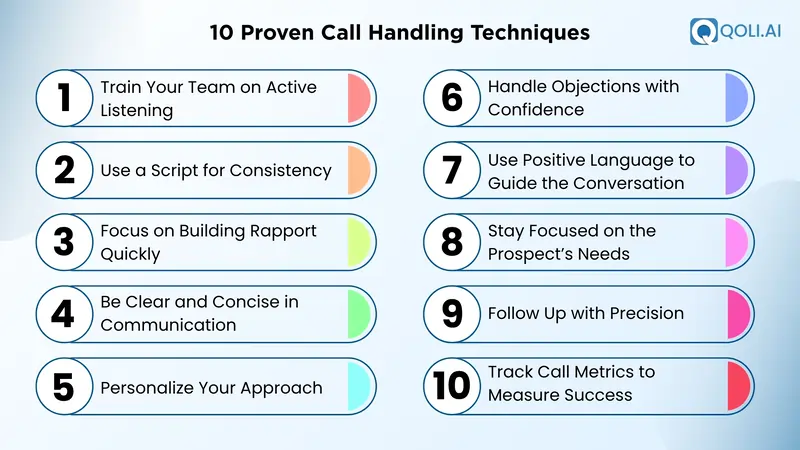 10 Proven Call Handling Techniques

QOLI.AI

1 Train Your Team on Active Listening

2 Use a Script for Consistency

3 Focus on Building Rapport Quickly

4 Be Clear and Concise in Communication

5 Personalize Your Approach

6 Handle Objections with Confidence

7 Use Positive Language to Guide the Conversation

8 Stay Focused on the Prospect's Needs

9 Follow Up with Precision

10 Track Call Metrics to Measure Success